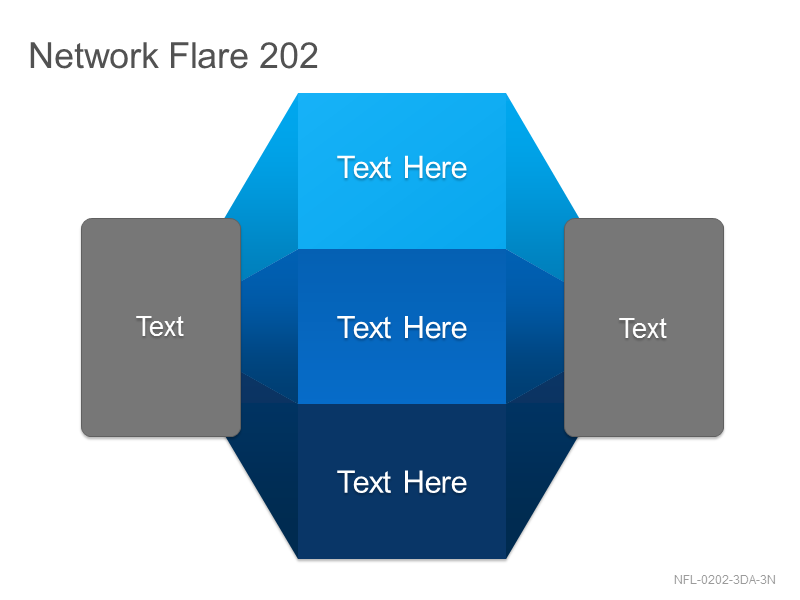 Network Flare 202

Text Here

Text

Text Here

Text

Text Here

NFL-0202-3DA-3N